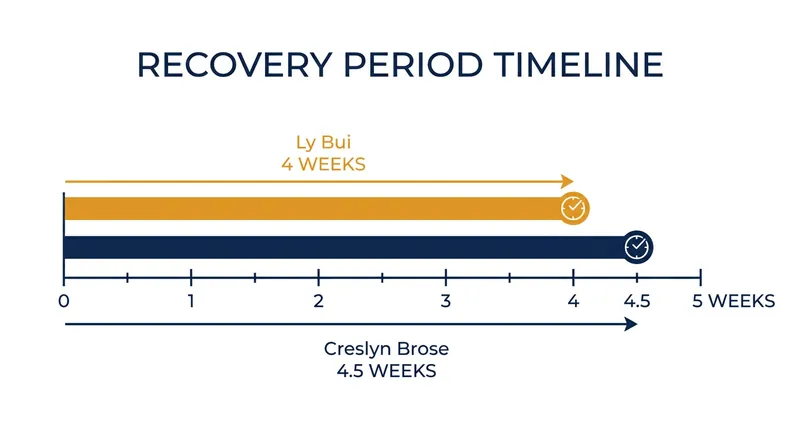 RECOVERY PERIOD TIMELINE

Ly Bui
4 WEEKS

0 1 2 3 4 4.5 5 WEEKS

Creslyn Brose
4.5 WEEKS